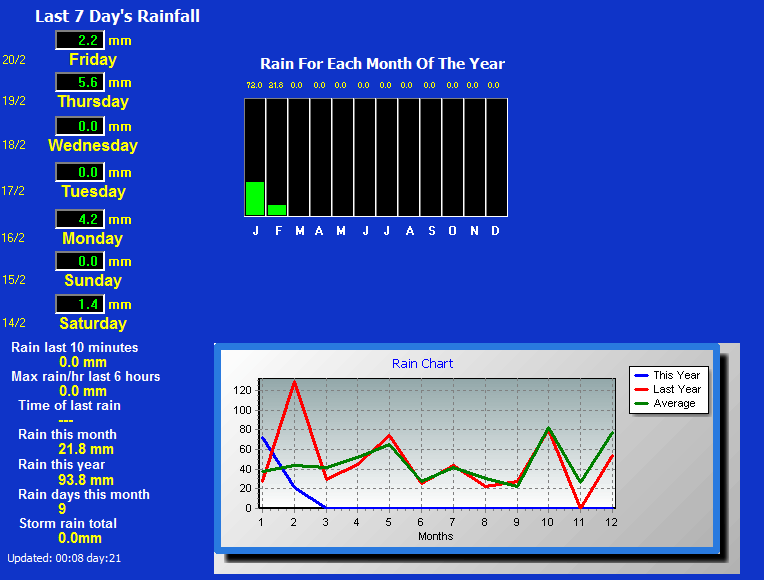 Last 7 Day's Rainfall

2.2 mm
20/2 Friday

5.6 mm
19/2 Thursday

0.0 mm
18/2 Wednesday

0.0 mm
17/2 Tuesday

4.2 mm
16/2 Monday

0.0 mm
15/2 Sunday

1.4 mm
14/2 Saturday

Rain last 10 minutes
0.0 mm
Max rain/hr last 6 hours
0.0 mm
Time of last rain
---
Rain this month
21.8 mm
Rain this year
93.8 mm
Rain days this month
9
Storm rain total
0.0mm

Updated: 00:08 day:21

Rain For Each Month Of The Year

72.0 21.8 0.0 0.0 0.0 0.0 0.0 0.0 0.0 0.0 0.0 0.0

J F M A M J J A S O N D

Rain Chart

This Year
Last Year
Average

120
100
80
60
40
20
0

1 2 3 4 5 6 7 8 9 10 11 12
Months